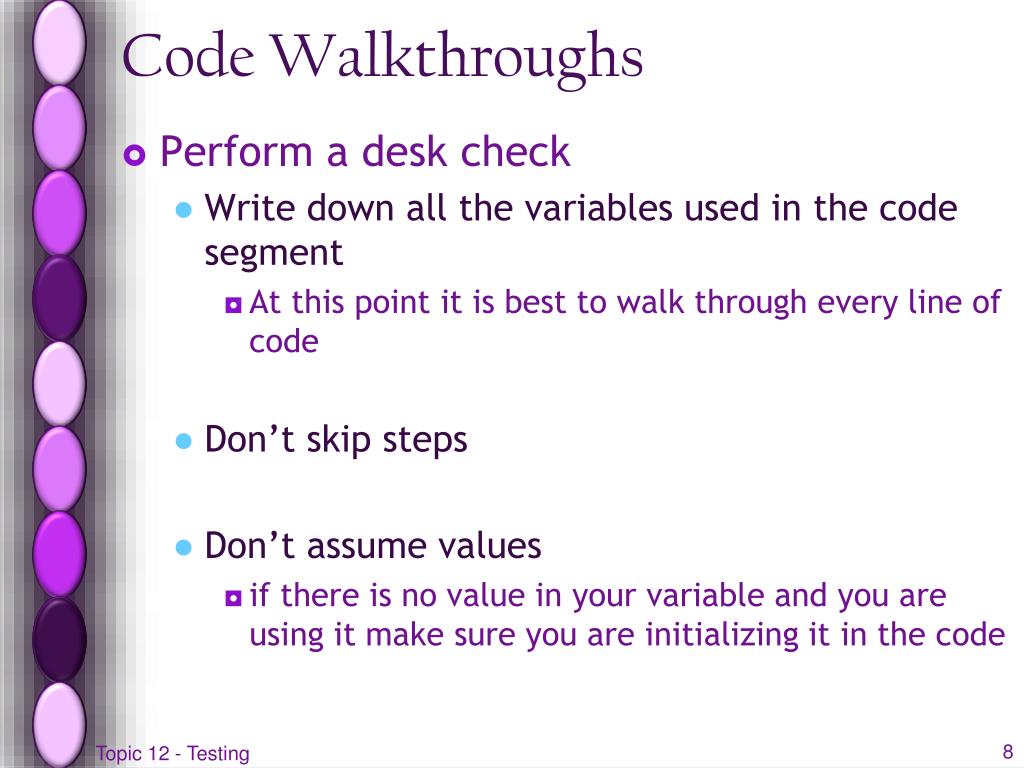 Code Walkthroughs

Perform a desk check

Write down all the variables used in the code segment

At this point it is best to walk through every line of code

Don’t skip steps

Don’t assume values

if there is no value in your variable and you are using it make sure you are initializing it in the code

Topic 12 - Testing

8